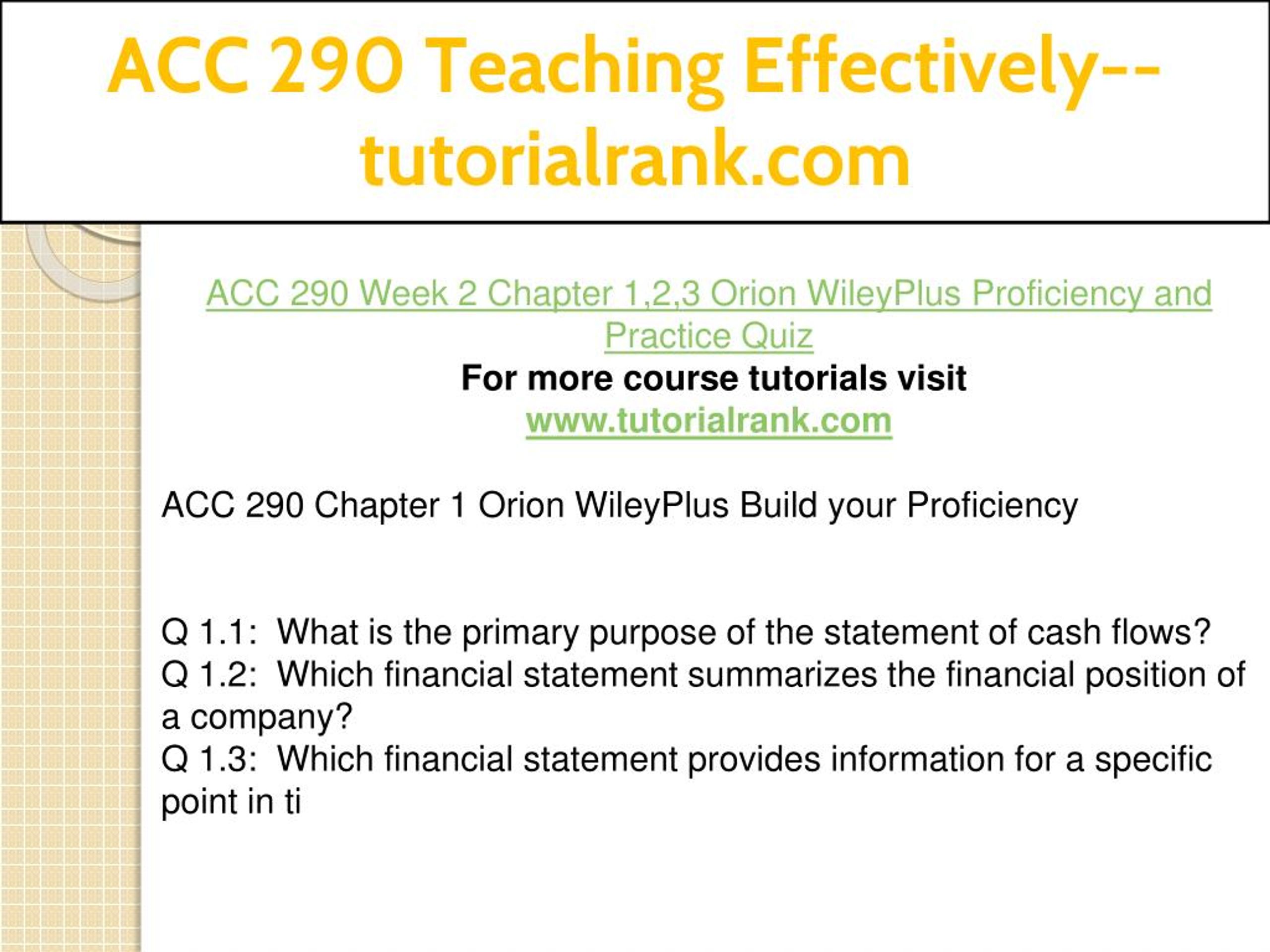 ACC 290 Teaching Effectively--tutorialrank.com

ACC 290 Week 2 Chapter 1,2,3 Orion WileyPlus Proficiency and Practice Quiz
For more course tutorials visit
www.tutorialrank.com

ACC 290 Chapter 1 Orion WileyPlus Build your Proficiency

Q 1.1: What is the primary purpose of the statement of cash flows?
Q 1.2: Which financial statement summarizes the financial position of a company?
Q 1.3: Which financial statement provides information for a specific point in ti